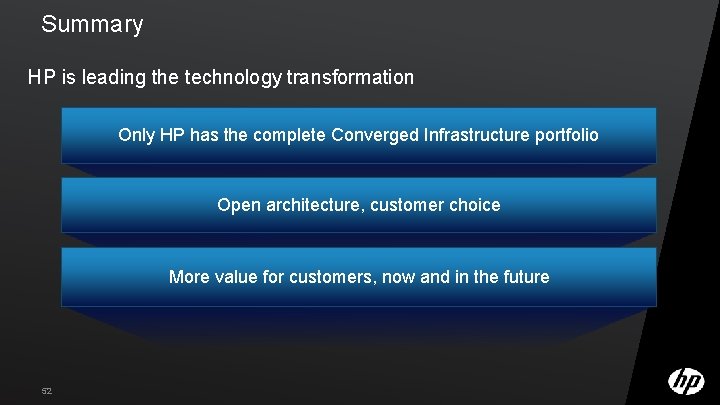 Summary

HP is leading the technology transformation

Only HP has the complete Converged Infrastructure portfolio

Open architecture, customer choice

More value for customers, now and in the future

52

hp